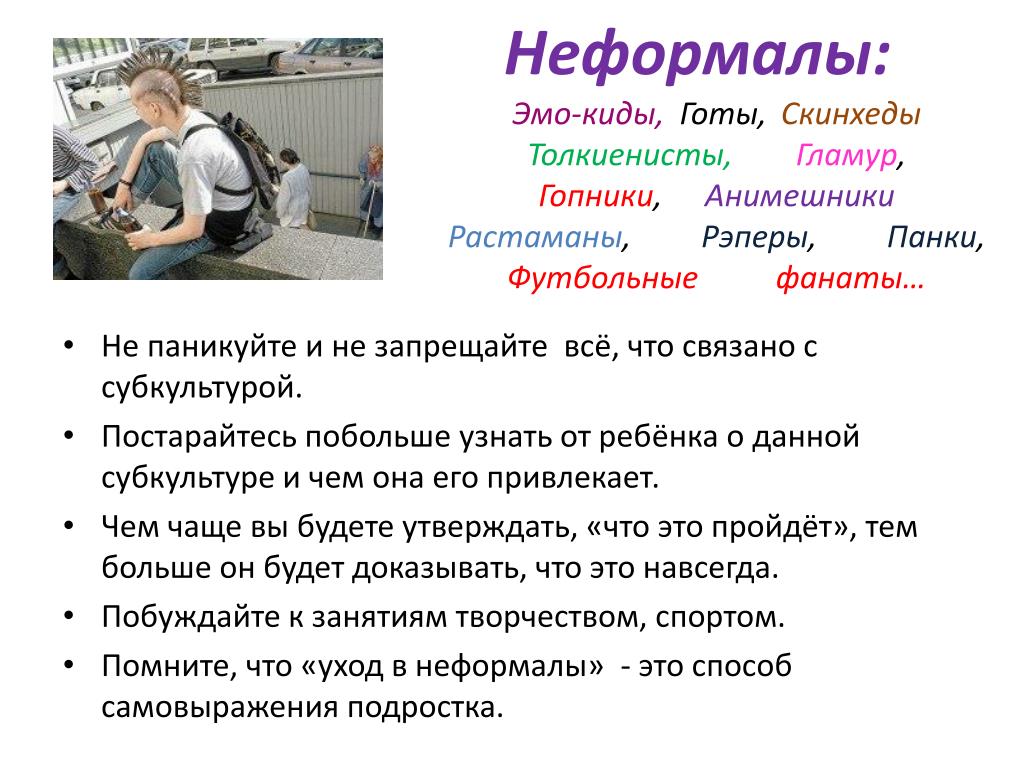 Неформалы:

Эмо-киды, Готы, Скинхеды
Толкиенисты, Гламур,
Гопники, Анимешники
Растаманы, Рэперы, Панки,
Футбольные фанаты…

• Не паникуйте и не запрещайте всё, что связано с субкультурой.
• Постарайтесь побольше узнать от ребёнка о данной субкультуре и чем она его привлекает.
• Чем чаще вы будете утверждать, «что это пройдёт», тем больше он будет доказывать, что это навсегда.
• Побуждайте к занятиям творчеством, спортом.
• Помните, что «уход в неформалы» - это способ самовыражения подростка.